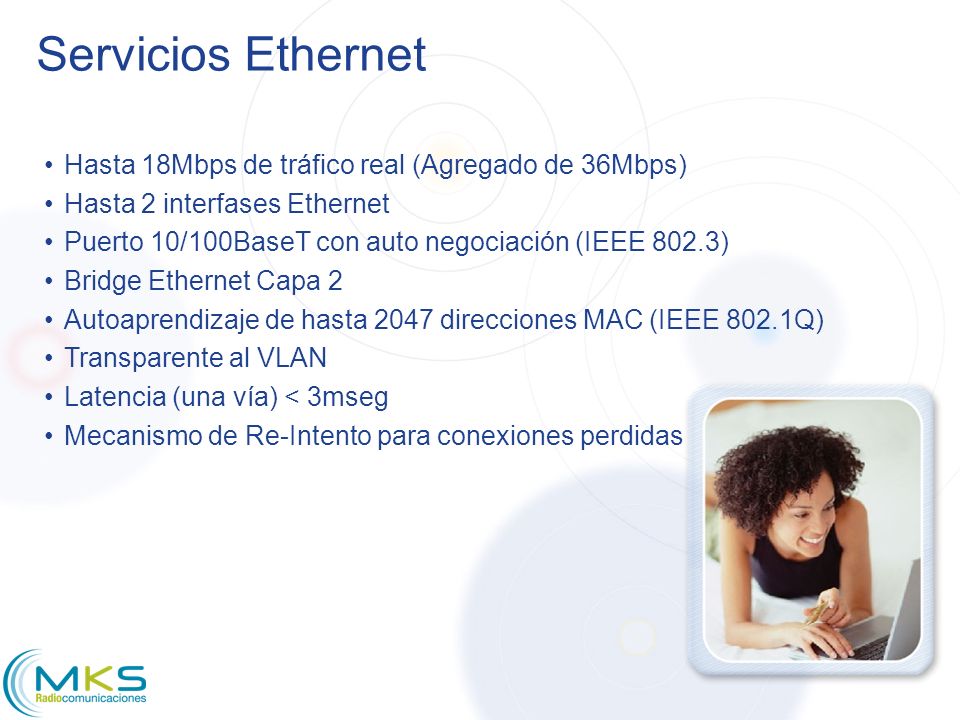 Servicios Ethernet

• Hasta 18Mbps de tráfico real (Agregado de 36Mbps)
• Hasta 2 interfases Ethernet
• Puerto 10/100BaseT con auto negociación (IEEE 802.3)
• Bridge Ethernet Capa 2
• Autoaprendizaje de hasta 2047 direcciones MAC (IEEE 802.1Q)
• Transparente al VLAN
• Latencia (una vía) < 3mseg
• Mecanismo de Re-Intento para conexiones perdidas

MKS
Radiocomunicaciones